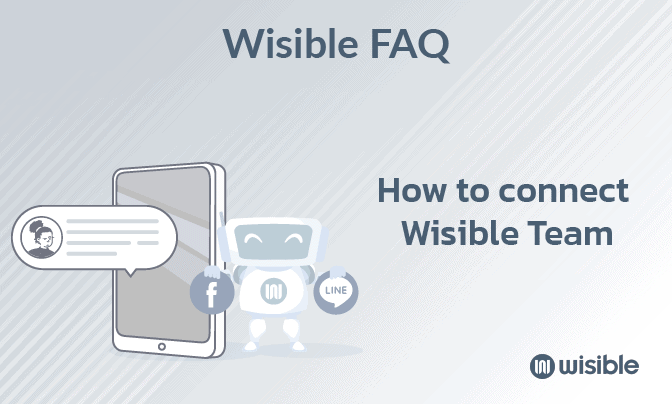 Wisible FAQ

How to connect Wisible Team

f

LINE

wisible